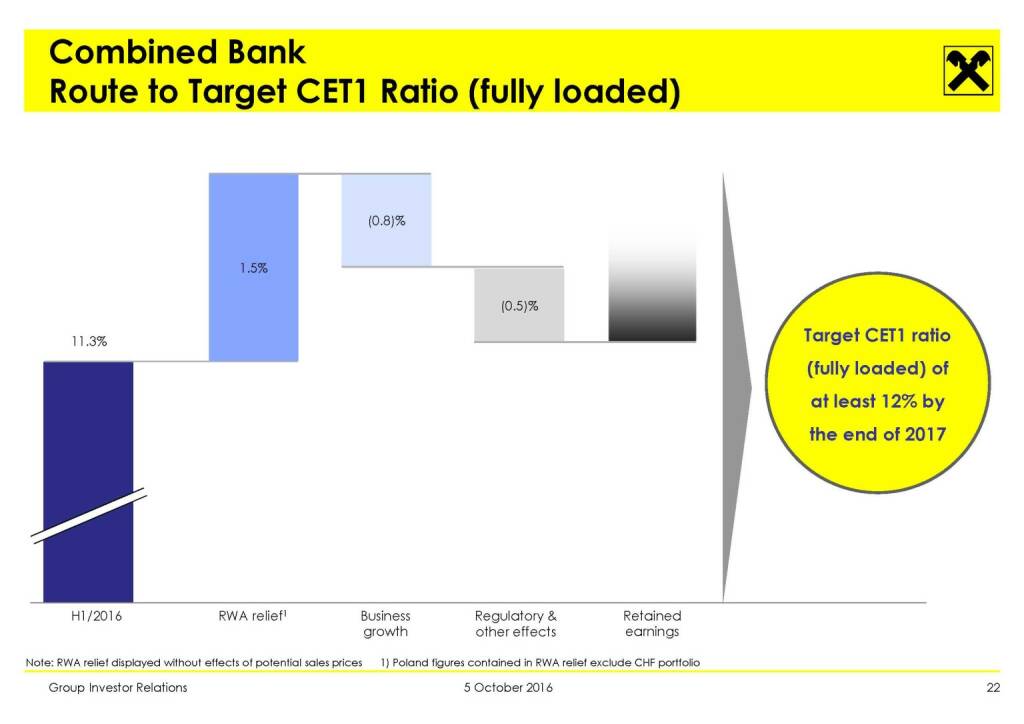 Combined Bank
Route to Target CET1 Ratio (fully loaded)

11.3%

1.5%

(0.8)%

(0.5)%

Target CET1 ratio (fully loaded) of at least 12% by the end of 2017

H1/2016

RWA relief$^1$

Business growth

Regulatory & other effects

Retained earnings

Note: RWA relief displayed without effects of potential sales prices 1) Poland figures contained in RWA relief exclude CHF portfolio

Group Investor Relations

5 October 2016

22